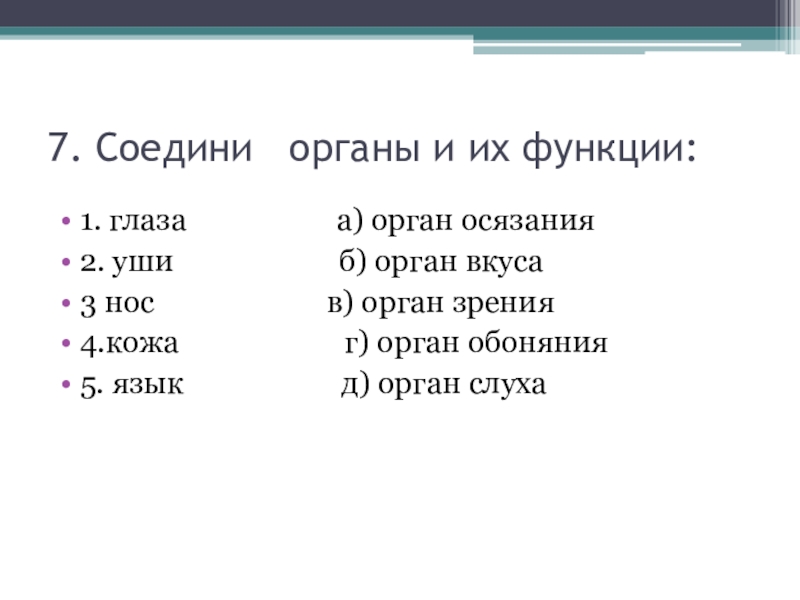 7. Соедини органы и их функции:

• 1. глаза а) орган осязания
• 2. уши б) орган вкуса
• 3 нос в) орган зрения
• 4.кожа г) орган обоняния
• 5. язык д) орган слуха